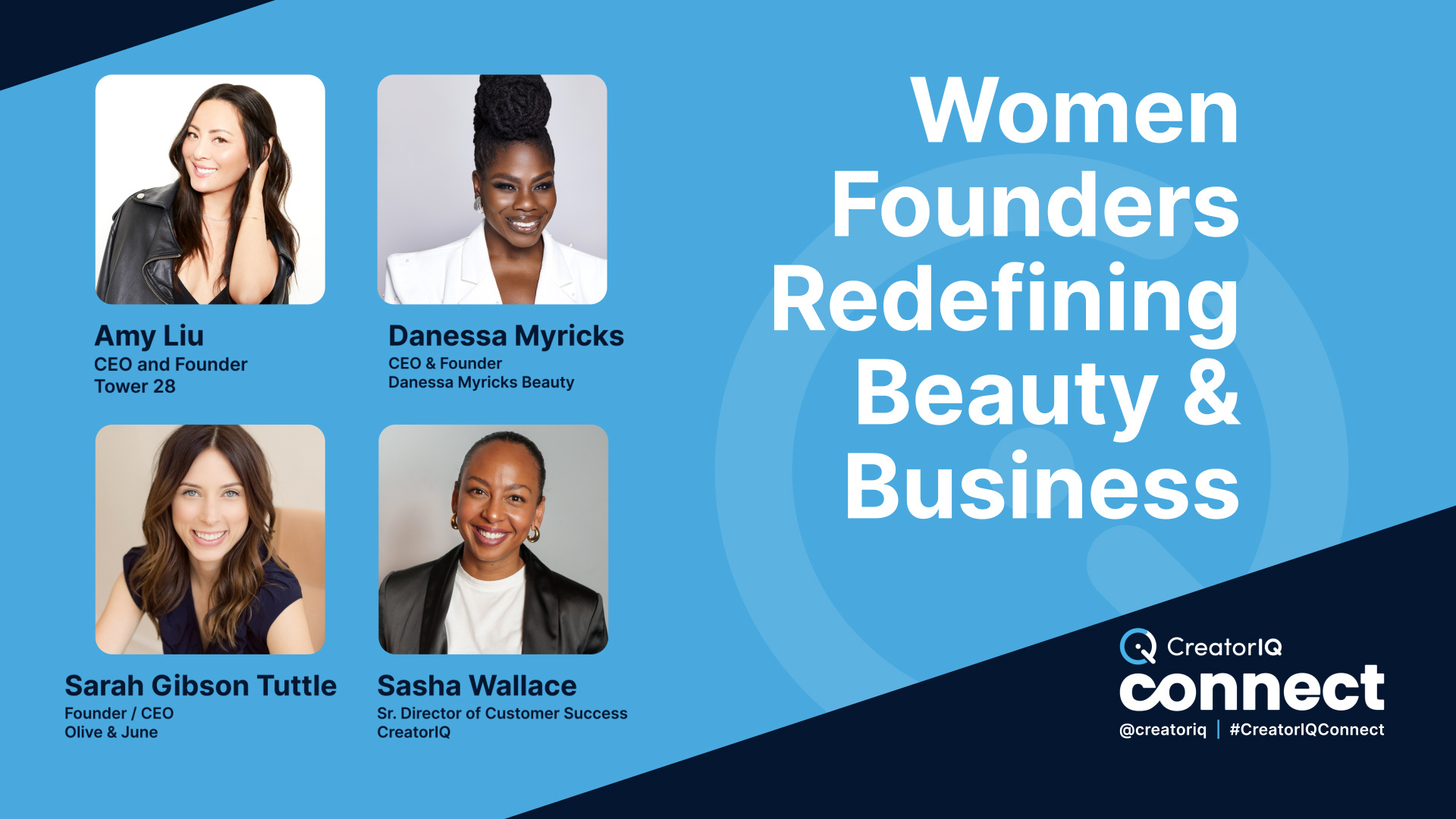 Amy Liu
CEO and Founder
Tower 28

Danessa Myricks
CEO & Founder
Danessa Myricks Beauty

Sarah Gibson Tuttle
Founder / CEO
Olive & June

Sasha Wallace
Sr. Director of Customer Success
CreatorIQ

Women Founders Redefining Beauty & Business

CreatorIQ
connect
@creatoriq | #CreatorIQConnect